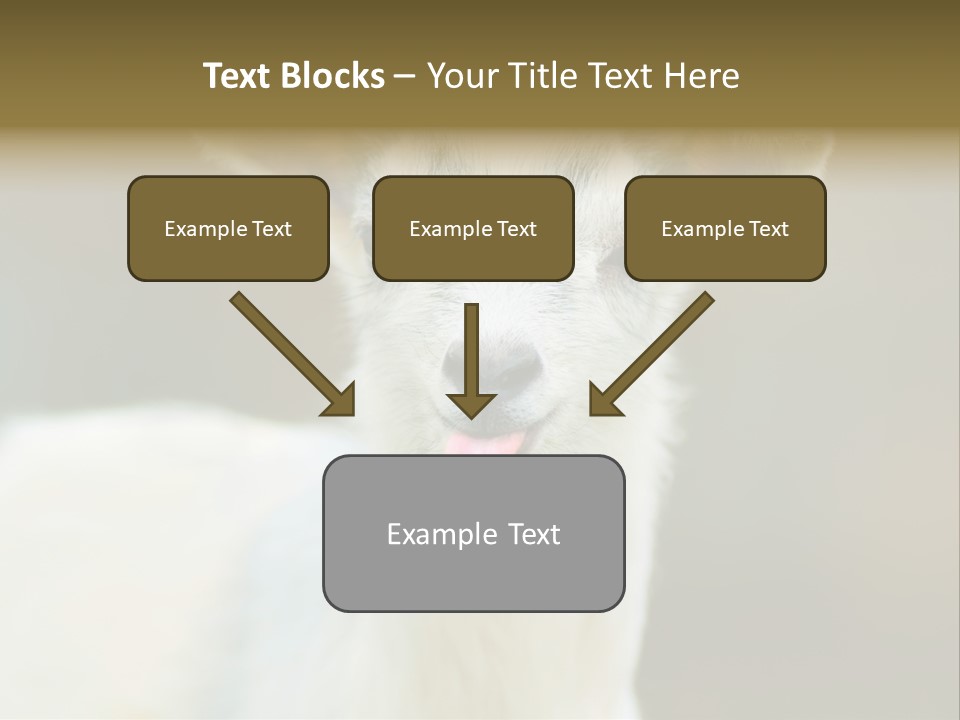 Text Blocks – Your Title Text Here

Example Text

Example Text

Example Text

Example Text